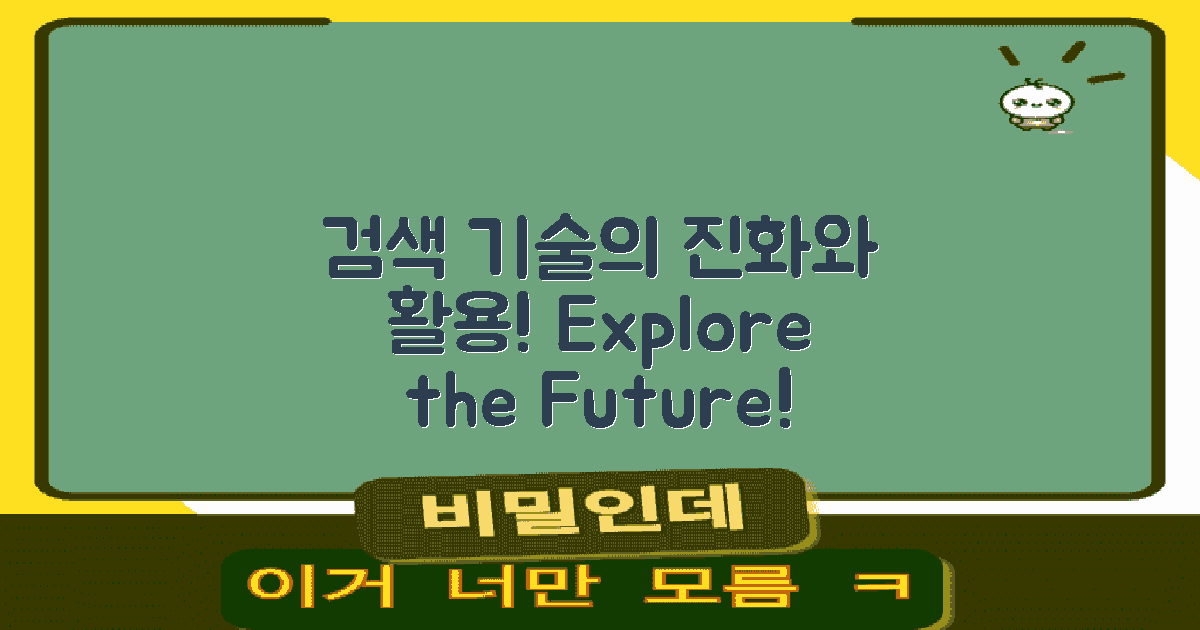 검색 기술의 진화와 활용! Explore the Future!

비밀인데

이거 너만 모름 ㅋ